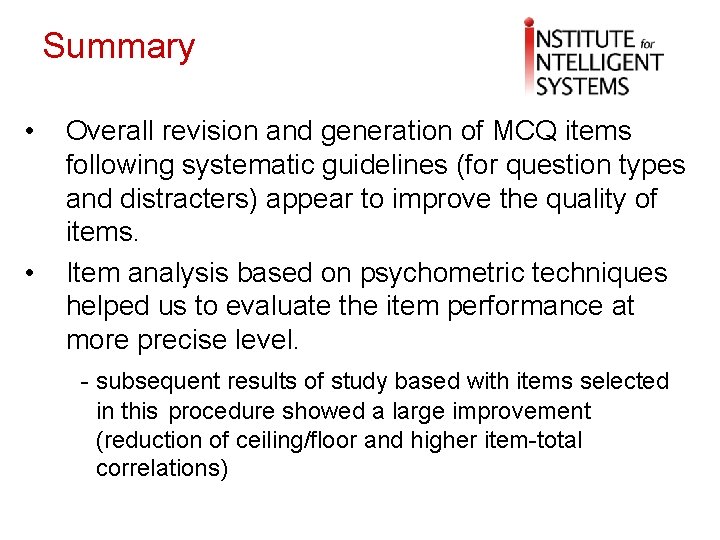 Summary

INSTITUTE for INTELLIGENT SYSTEMS

• Overall revision and generation of MCQ items following systematic guidelines (for question types and distracters) appear to improve the quality of items.

• Item analysis based on psychometric techniques helped us to evaluate the item performance at more precise level.

- subsequent results of study based with items selected in this procedure showed a large improvement (reduction of ceiling/floor and higher item-total correlations)